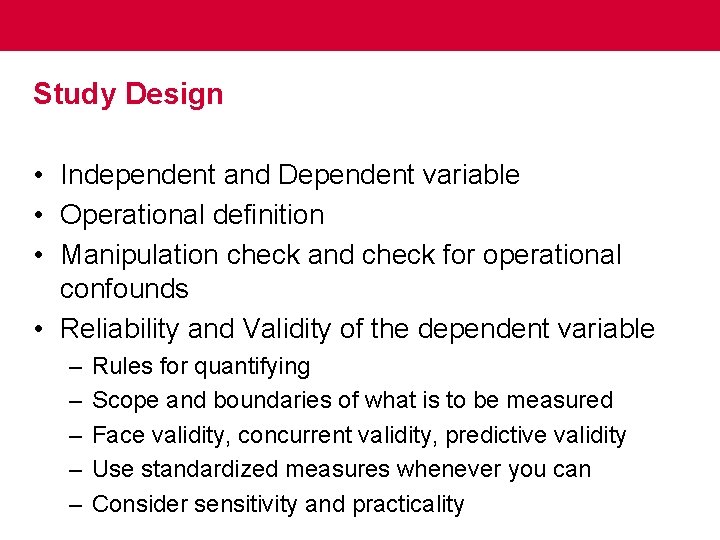 Study Design

• Independent and Dependent variable
• Operational definition
• Manipulation check and check for operational confounds
• Reliability and Validity of the dependent variable
– Rules for quantifying
– Scope and boundaries of what is to be measured
– Face validity, concurrent validity, predictive validity
– Use standardized measures whenever you can
– Consider sensitivity and practicality